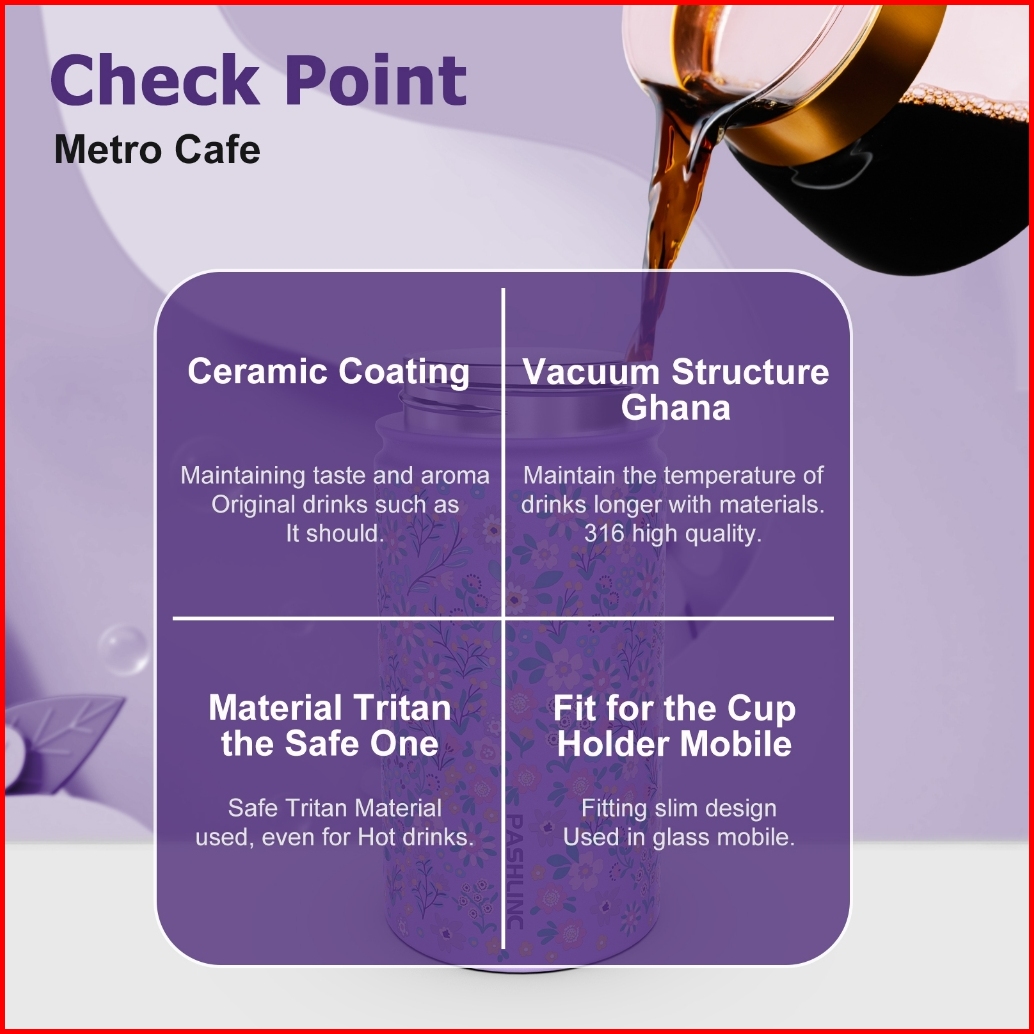 Check Point

Metro Cafe

Ceramic Coating

Maintaining taste and aroma Original drinks such as It should.

Vacuum Structure Ghana

Maintain the temperature of drinks longer with materials. 316 high quality.

Material Tritan the Safe One

Safe Tritan Material used, even for Hot drinks.

Fit for the Cup Holder Mobile

Fitting slim design Used in glass mobile.

PASHLINC